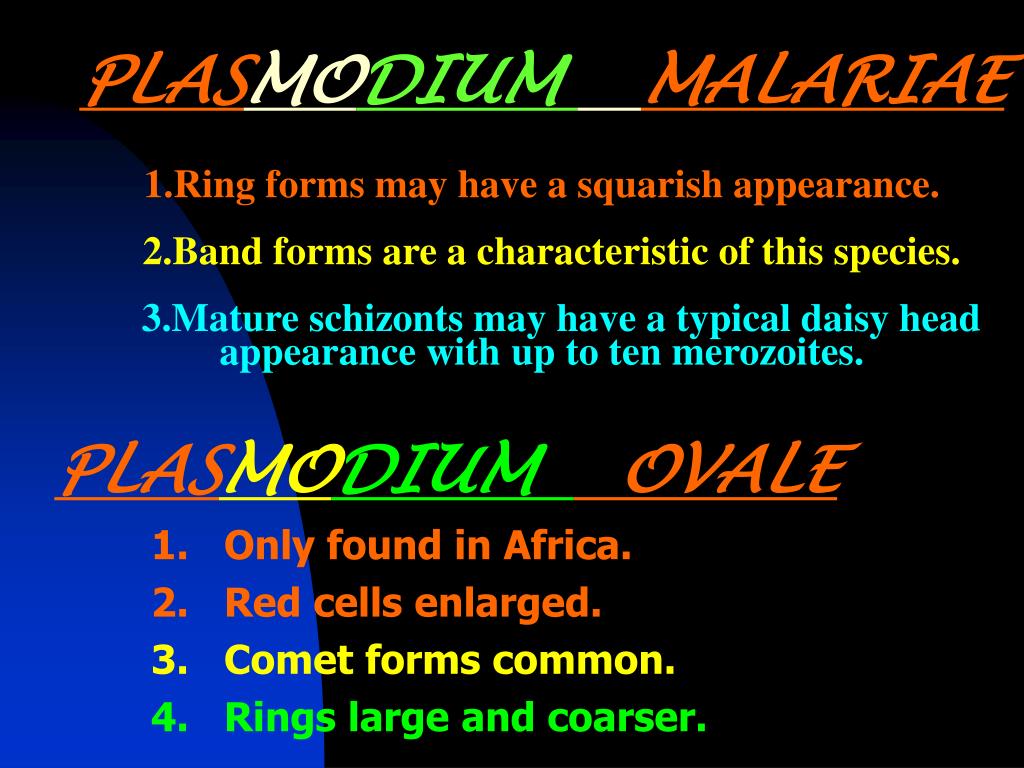 PLASMODIUM MALARIAE

1.Ring forms may have a squarish appearance.

2.Band forms are a characteristic of this species.

3.Mature schizonts may have a typical daisy head appearance with up to ten merozoites.

PLASMODIUM OVALE

1. Only found in Africa.
2. Red cells enlarged.
3. Comet forms common.
4. Rings large and coarser.